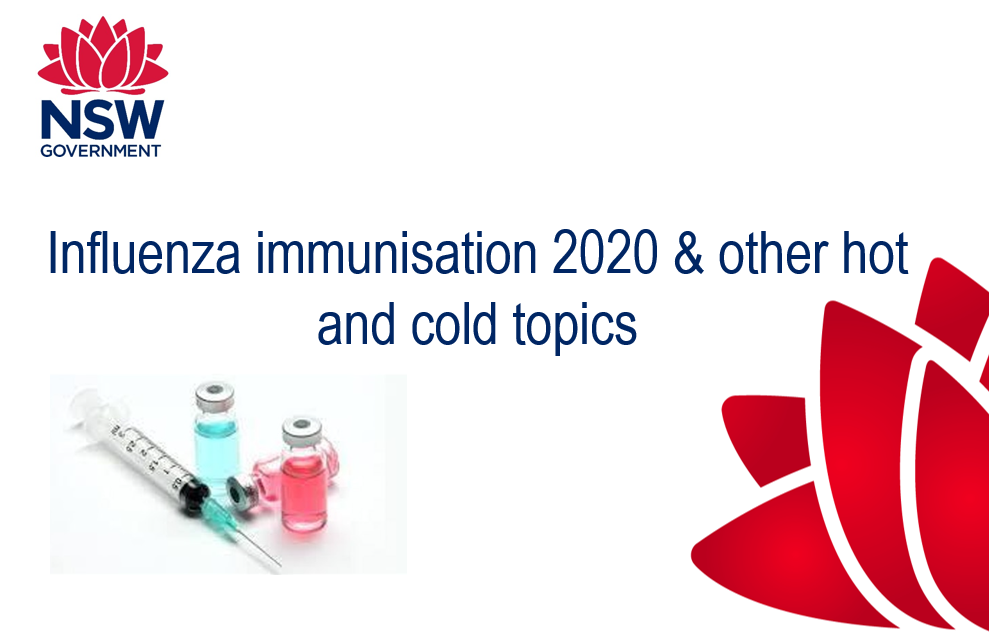 NSW
GOVERNMENT

Influenza immunisation 2020 & other hot and cold topics